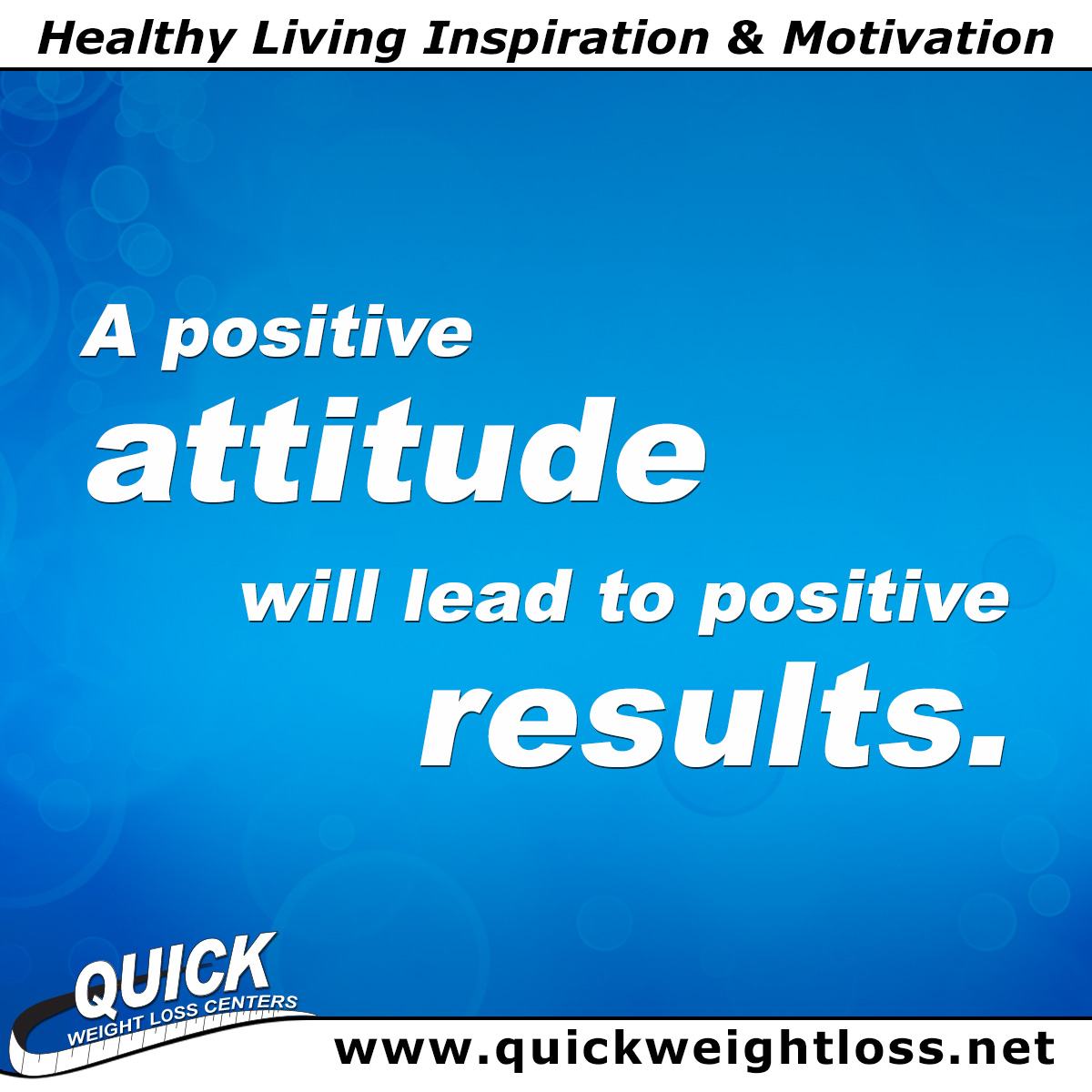 Healthy Living Inspiration & Motivation

A positive attitude will lead to positive results.

QUICK WEIGHT LOSS CENTERS

www.quickweightloss.net